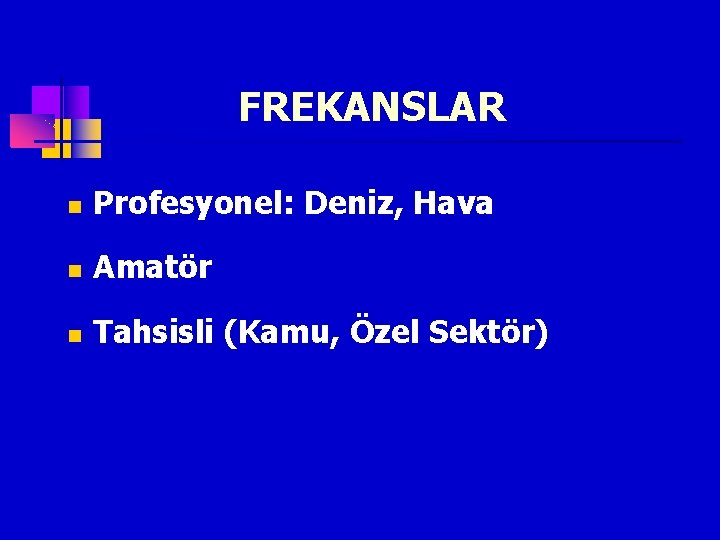 FREKANSLAR

Profesyonel: Deniz, Hava

Amatör

Tahsisli (Kamu, Özel Sektör)